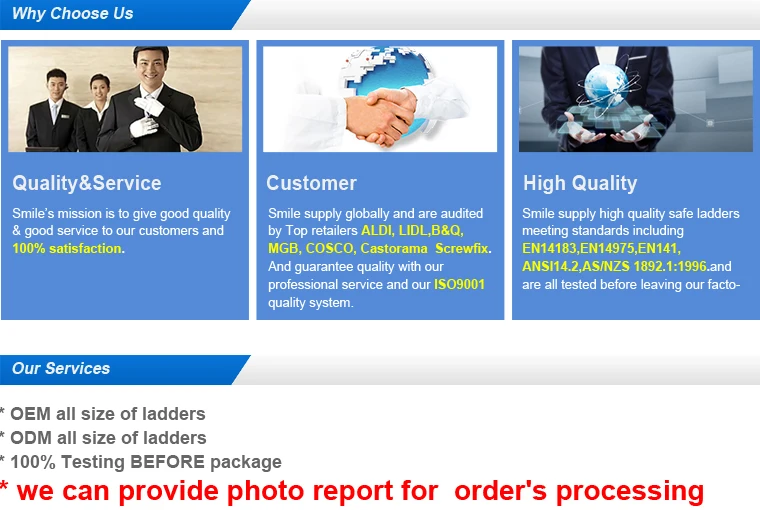 Why Choose Us

Quality&Service

Smile's mission is to give good quality & good service to our customers and 100% satisfaction.

Customer

Smile supply globally and are audited by Top retailers ALDI, LIDL,B&Q, MGB, COSCO, Castorama Screwfix. And guarantee quality with our professional service and our ISO9001 quality system.

High Quality

Smile supply high quality safe ladders meeting standards including EN14183,EN14975,EN141, ANSI14.2,AS/NZS 1892.1:1996.and are all tested before leaving our facto-

Our Services

* OEM all size of ladders
* ODM all size of ladders
* 100% Testing BEFORE package
* we can provide photo report for order's processing